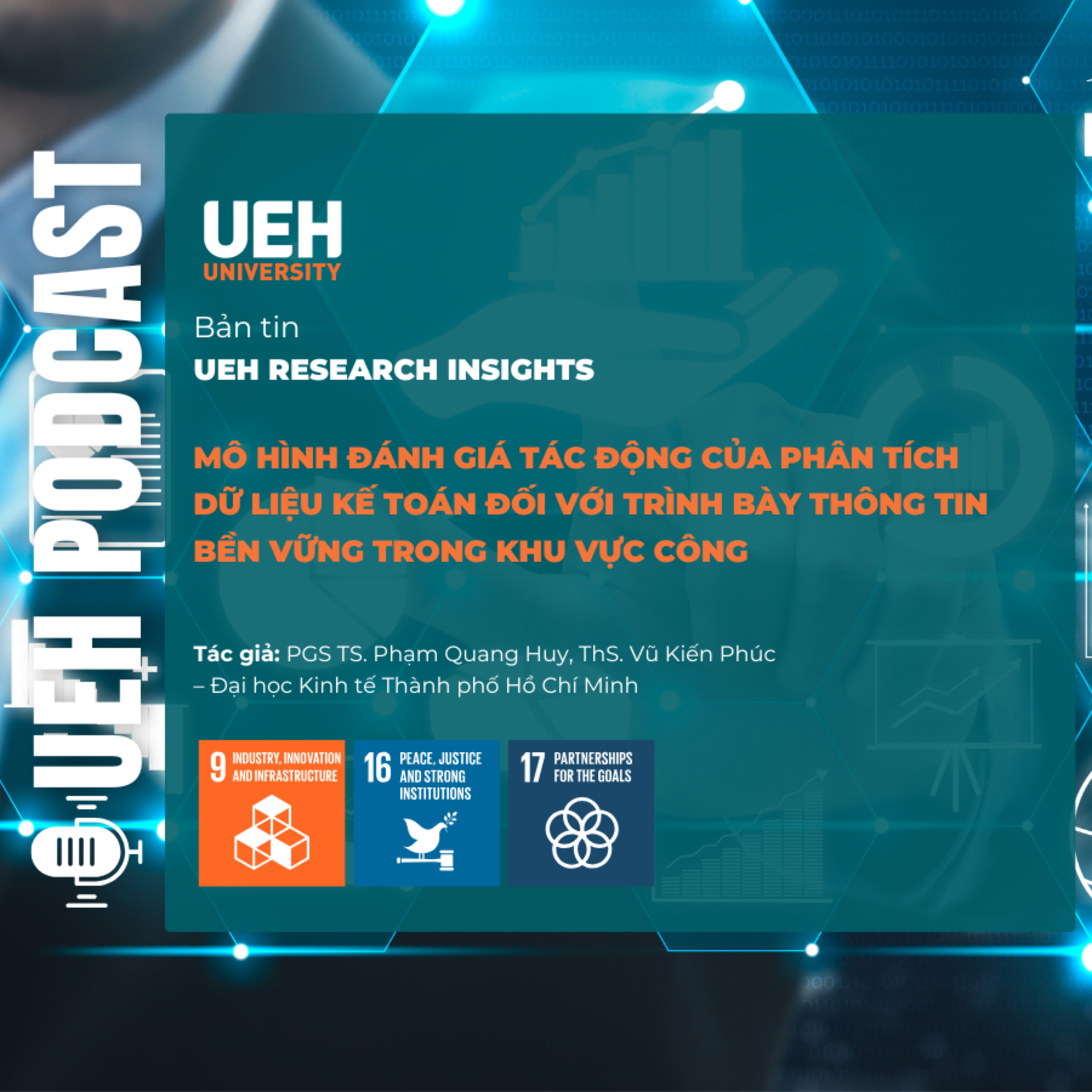 UEH PODCAST

UEH
UNIVERSITY

Bản tin
UEH RESEARCH INSIGHTS

MÔ HÌNH ĐÁNH GIÁ TÁC ĐỘNG CỦA PHÂN TÍCH DỮ LIỆU KẾ TOÁN ĐỐI VỚI TRÌNH BÀY THÔNG TIN BỀN VỮNG TRONG KHU VỰC CÔNG

Tác giả: PGS TS. Phạm Quang Huy, ThS. Vũ Kiến Phúc – Đại học Kinh tế Thành phố Hồ Chí Minh

9 INDUSTRY, INNOVATION AND INFRASTRUCTURE

16 PEACE, JUSTICE AND STRONG INSTITUTIONS

17 PARTNERSHIPS FOR THE GOALS